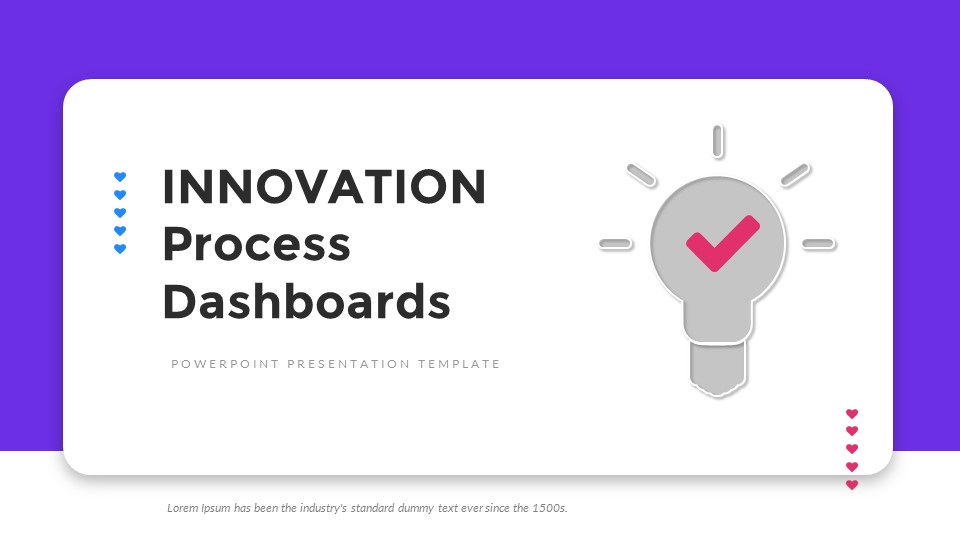 INNOVATION
Process
Dashboards

POWERPOINT PRESENTATION TEMPLATE

Lorem Ipsum has been the industry's standard dummy text ever since the 1500s.